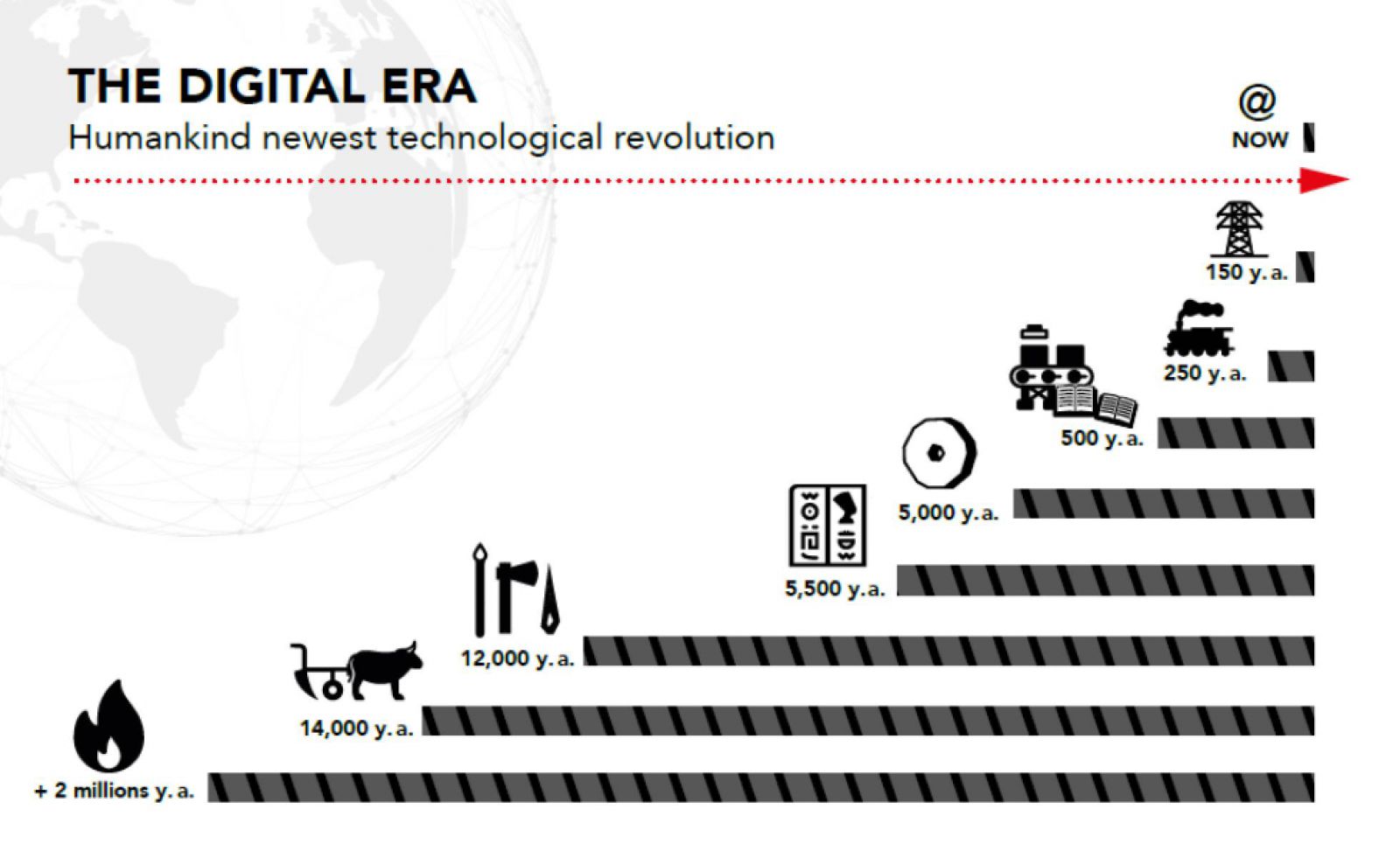 THE DIGITAL ERA
Humankind newest technological revolution

@
NOW

150 y. a.

250 y. a.

500 y. a.

5,000 y. a.

5,500 y. a.

12,000 y. a.

14,000 y. a.

+ 2 millions y. a.